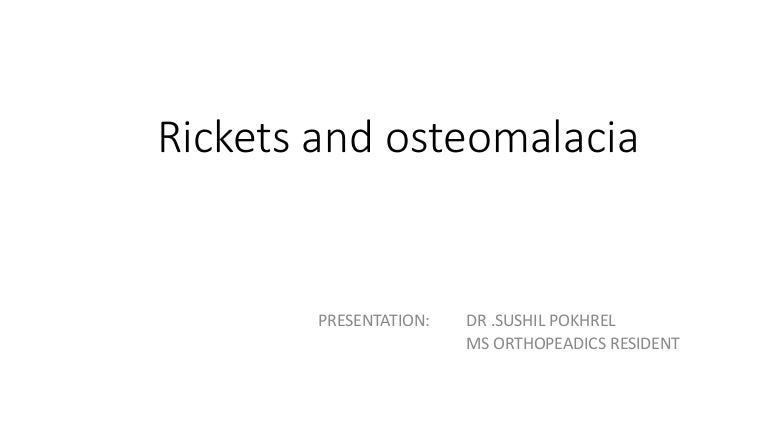 Rickets and osteomalacia

PRESENTATION: DR .SUSHIL POKHREL
MS ORTHOPEADICS RESIDENT